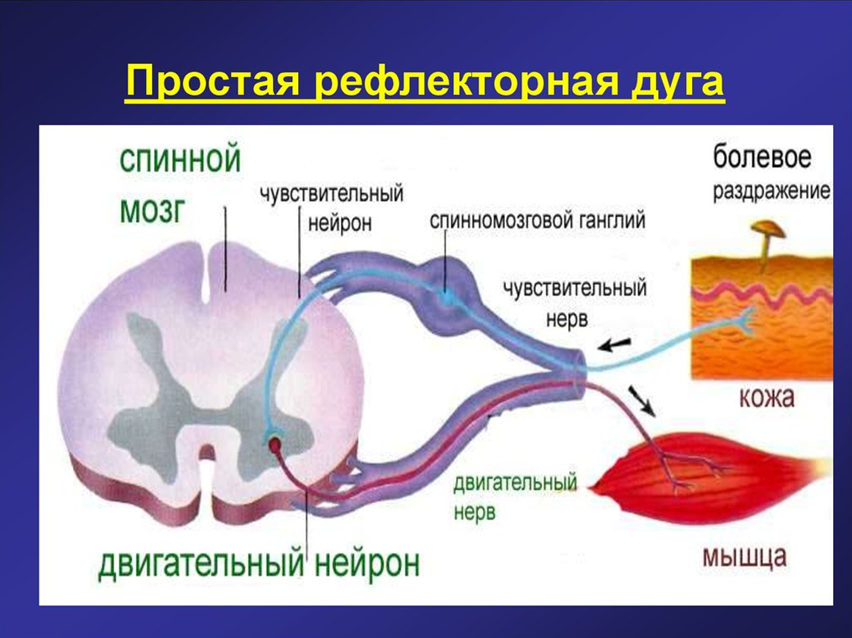 Простая рефлекторная дуга

спинной мозг

чувствительный нейрон

спинномозговой ганглий

болевое раздражение

чувствительный нерв

кожа

двигательный нерв

двигательный нейрон

мышца